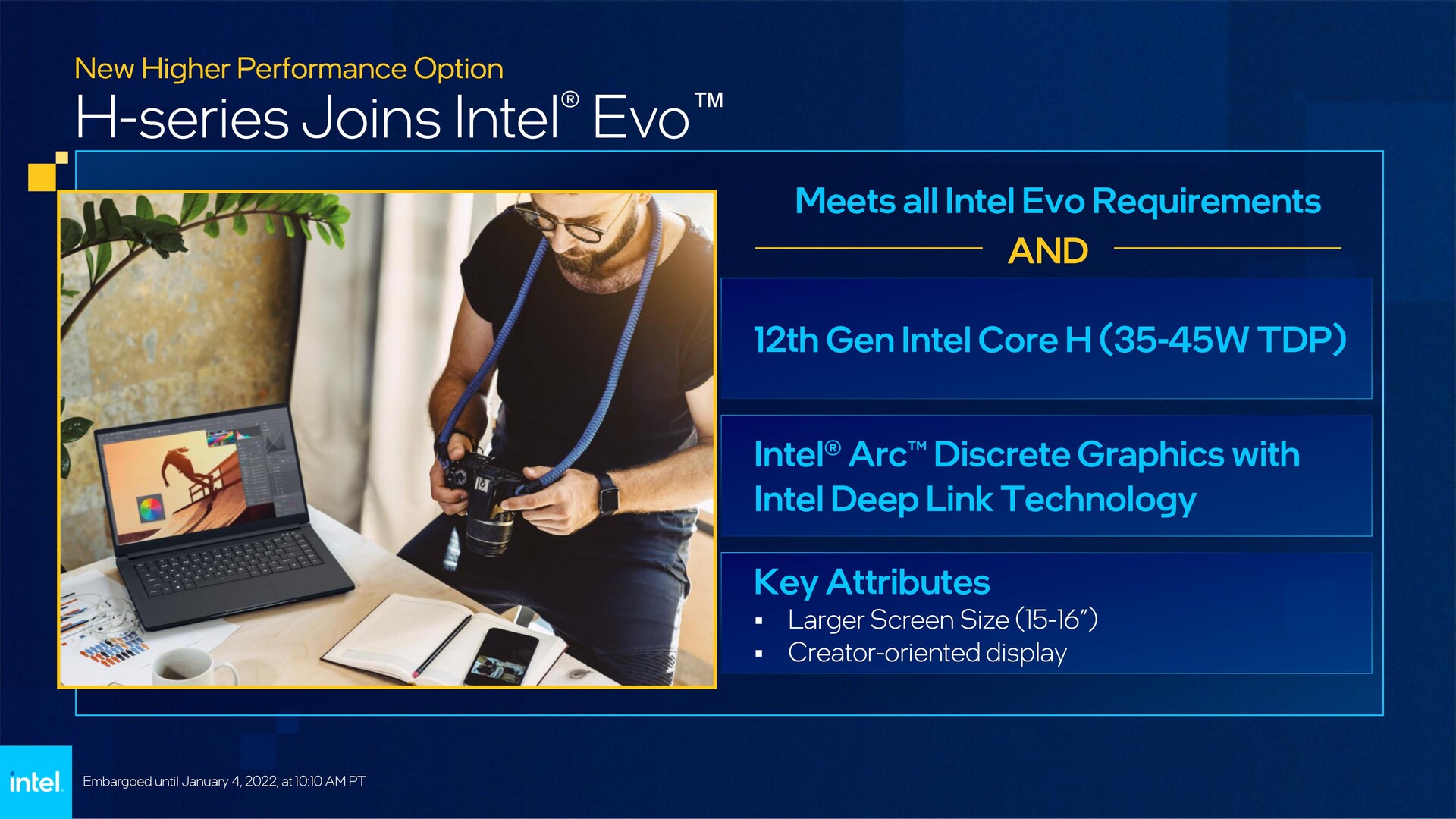 New Higher Performance Option

H-series Joins Intel® Evo™

Meets all Intel Evo Requirements

AND

12th Gen Intel Core H (35-45W TDP)

Intel® Arc™ Discrete Graphics with Intel Deep Link Technology

Key Attributes
▪ Larger Screen Size (15-16")
▪ Creator-oriented display

intel.

Embargoed until January 4, 2022, at 10:10 AM PT